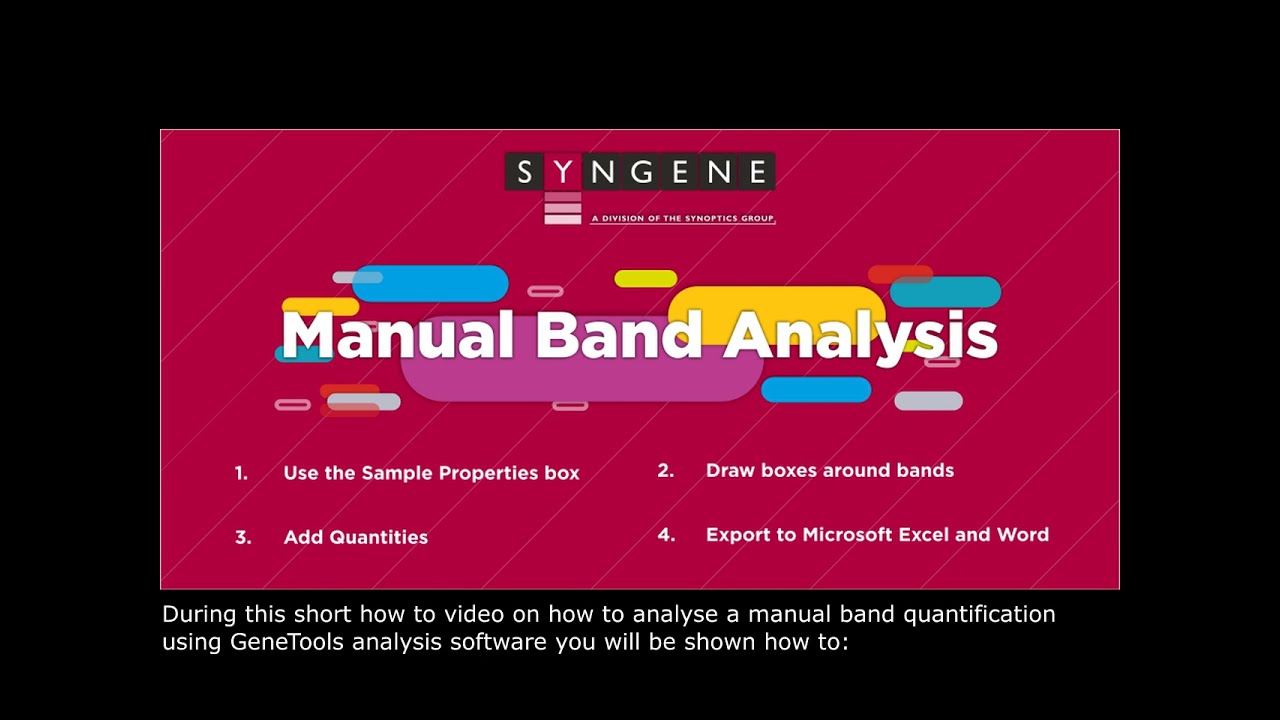 SYNGENE
A DIVISION OF THE SYNOPTICS GROUP

Manual Band Analysis

1. Use the Sample Properties box

2. Draw boxes around bands

3. Add Quantities

4. Export to Microsoft Excel and Word

During this short how to video on how to analyse a manual band quantification using GeneTools analysis software you will be shown how to: